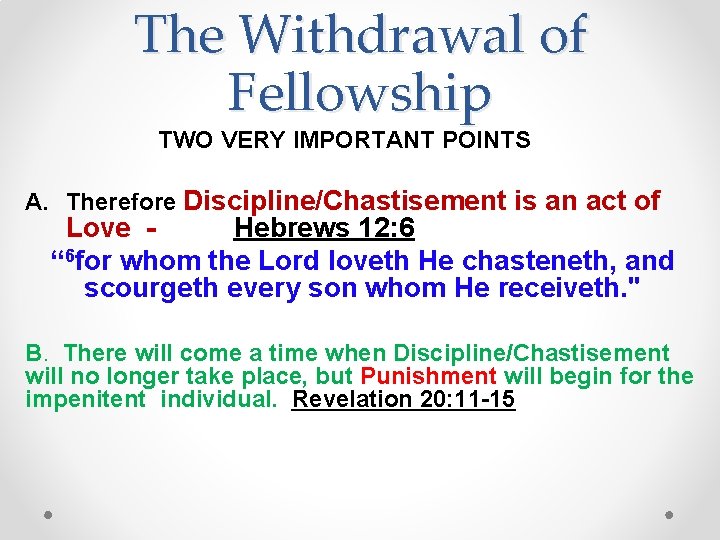 The Withdrawal of Fellowship

TWO VERY IMPORTANT POINTS

A. Therefore Discipline/Chastisement is an act of Love - Hebrews 12:6

“$^6$for whom the Lord loveth He chasteneth, and scourgeth every son whom He receiveth."

B. There will come a time when Discipline/Chastisement will no longer take place, but Punishment will begin for the impenitent individual. Revelation 20:11-15